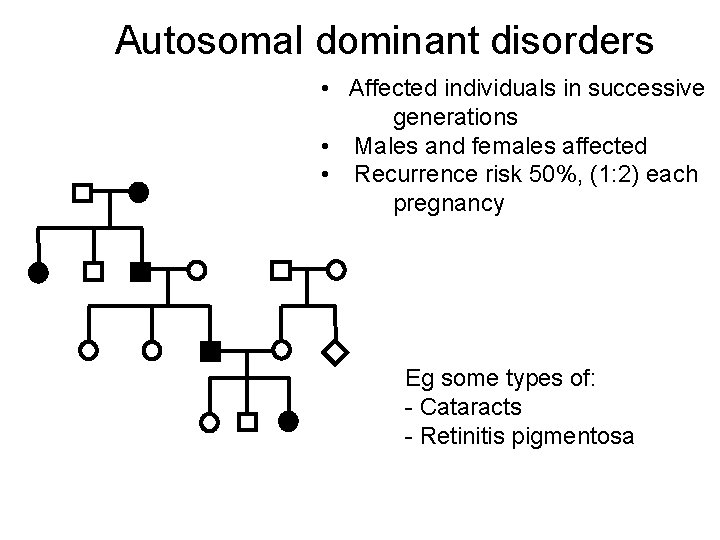 Autosomal dominant disorders

• Affected individuals in successive generations
• Males and females affected
• Recurrence risk 50%, (1:2) each pregnancy

Eg some types of:
- Cataracts
- Retinitis pigmentosa